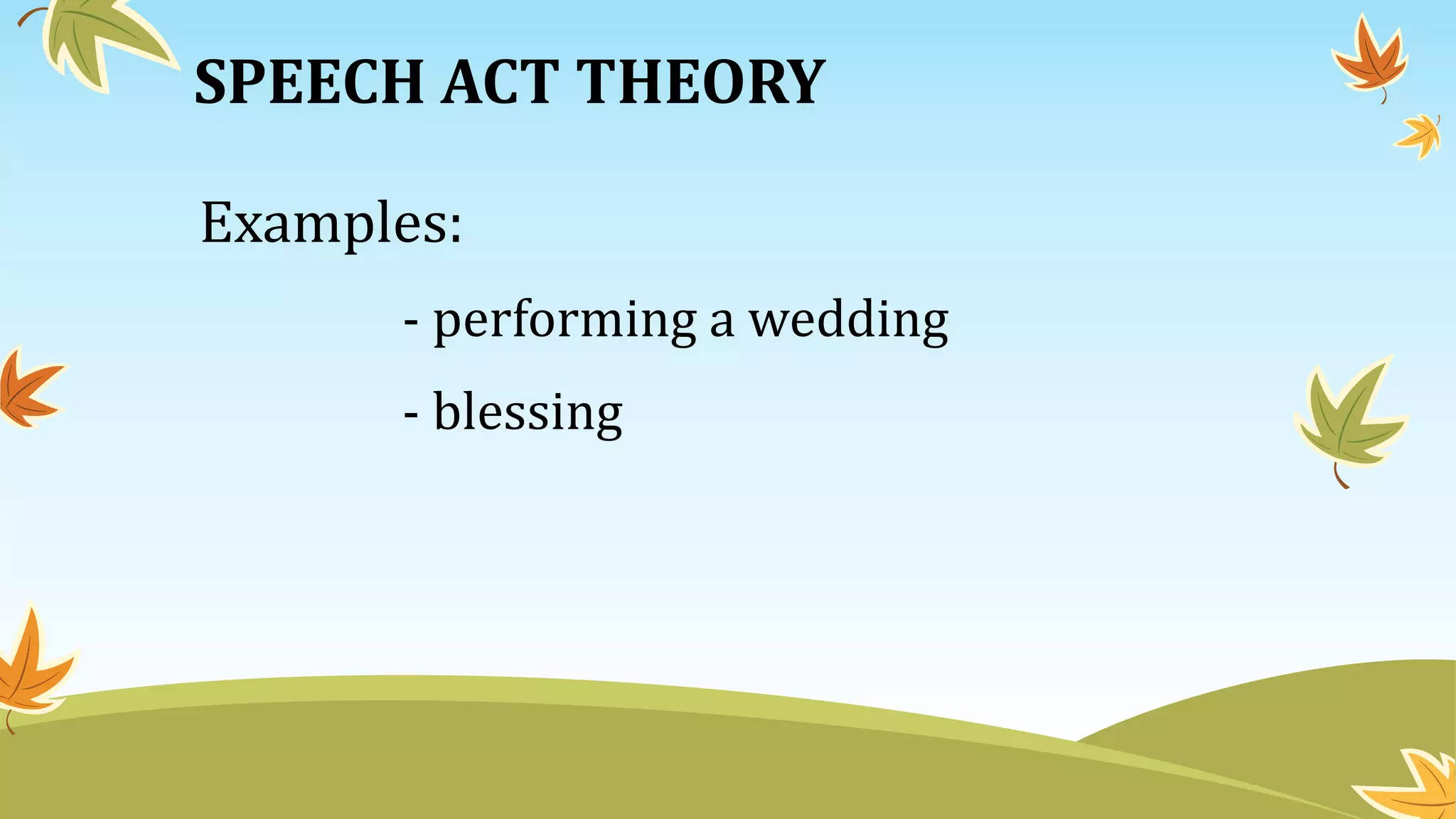 SPEECH ACT THEORY

Examples:

- performing a wedding

- blessing